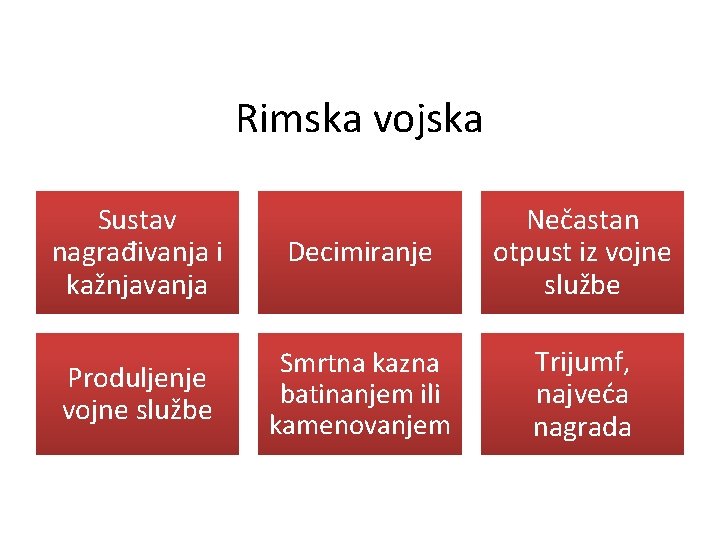 Rimska vojska

Sustav nagrađivanja i kažnjavanja

Decimiranje

Nečastan otpust iz vojne službe

Produljenje vojne službe

Smrtna kazna batinanjem ili kamenovanjem

Trijumf, najveća nagrada